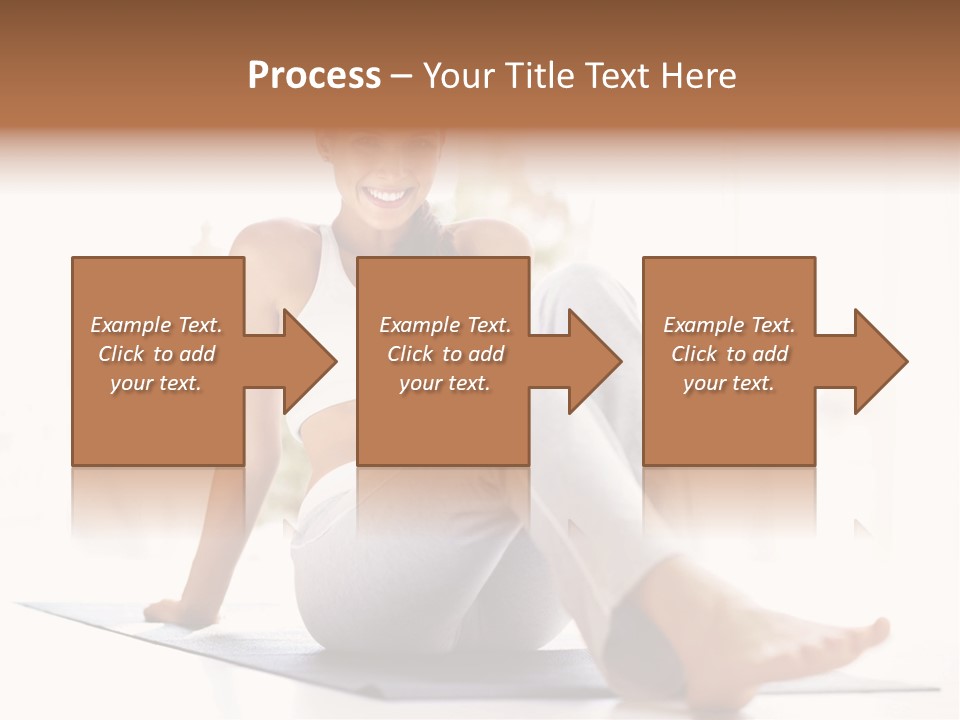 Process – Your Title Text Here

Example Text. Click to add your text.

Example Text. Click to add your text.

Example Text. Click to add your text.